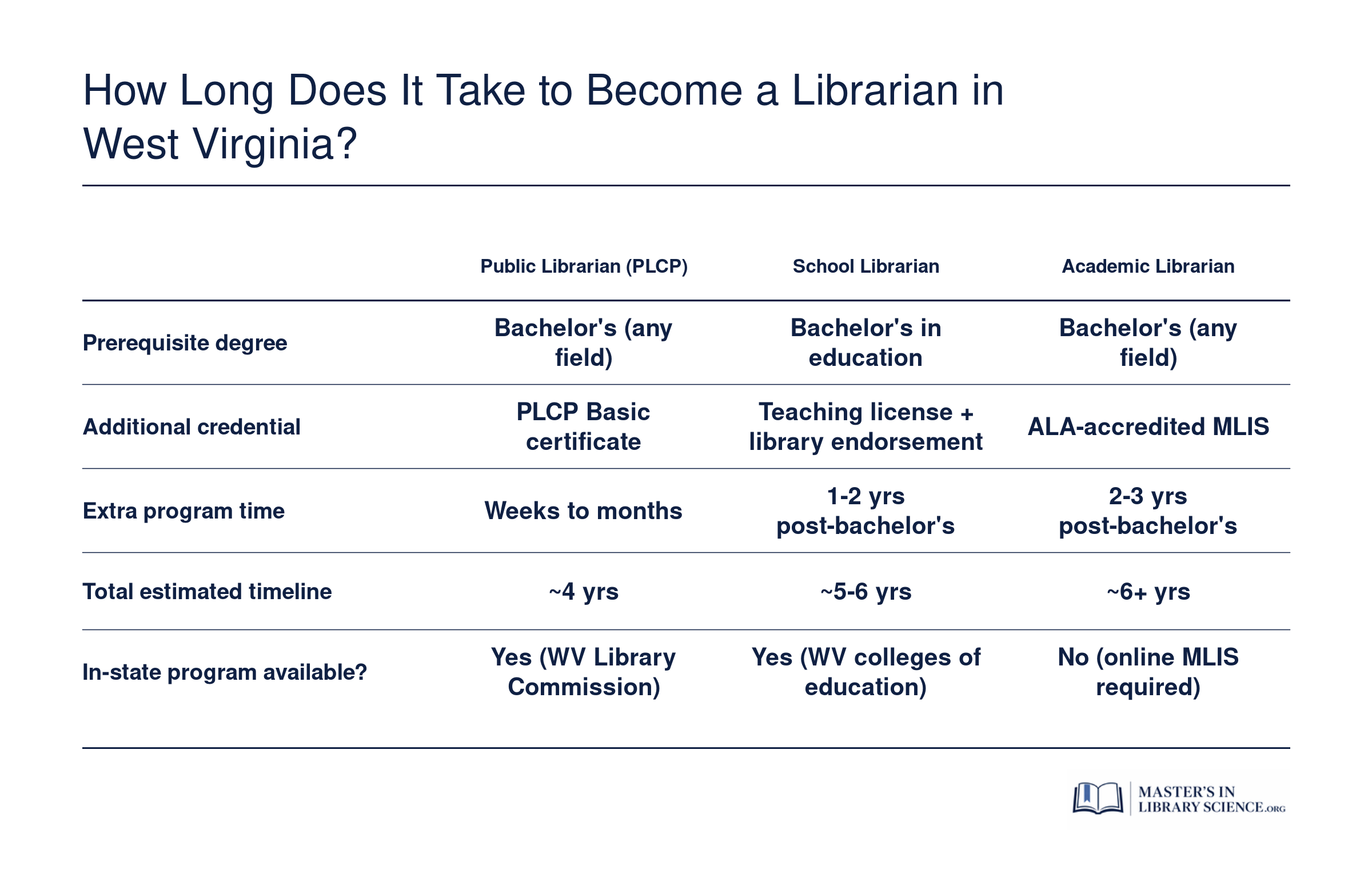 How Long Does It Take to Become a Librarian in West Virginia?

| | Public Librarian (PLCP) | School Librarian | Academic Librarian |
|---|---|---|---|
| Prerequisite degree | Bachelor's (any field) | Bachelor's in education | Bachelor's (any field) |
| Additional credential | PLCP Basic certificate | Teaching license + library endorsement | ALA-accredited MLIS |
| Extra program time | Weeks to months | 1-2 yrs post-bachelor's | 2-3 yrs post-bachelor's |
| Total estimated timeline | ~4 yrs | ~5-6 yrs | ~6+ yrs |
| In-state program available? | Yes (WV Library Commission) | Yes (WV colleges of education) | No (online MLIS required) |

MASTER'S IN LIBRARY SCIENCE.ORG